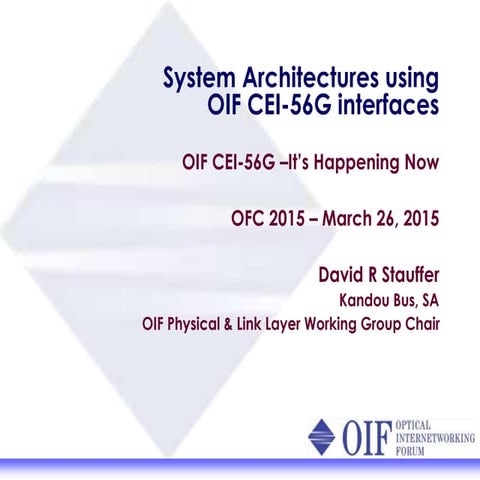 System Architectures using OIF CEI-56G interfaces

OIF CEI-56G –It's Happening Now

OFC 2015 – March 26, 2015

David R Stauffer

Kandou Bus, SA

OIF Physical & Link Layer Working Group Chair

OIF OPTICAL INTERNETWORKING FORUM